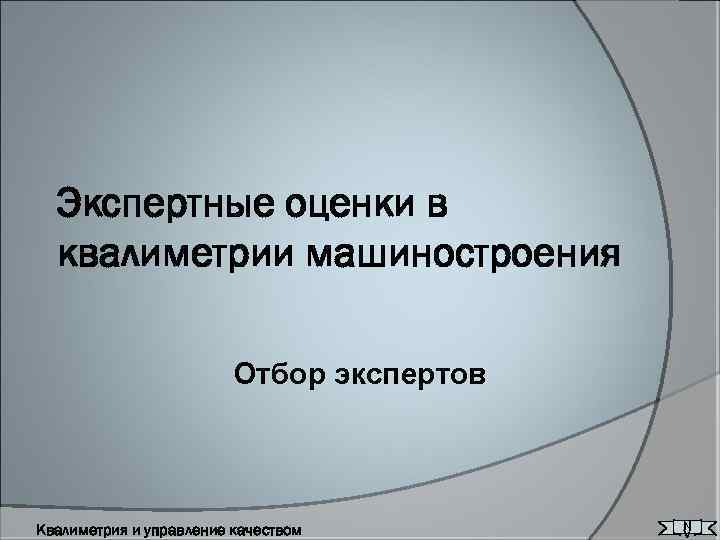 Экспертные оценки в квалиметрии машиностроения

Отбор экспертов

Квалиметрия и управление качеством